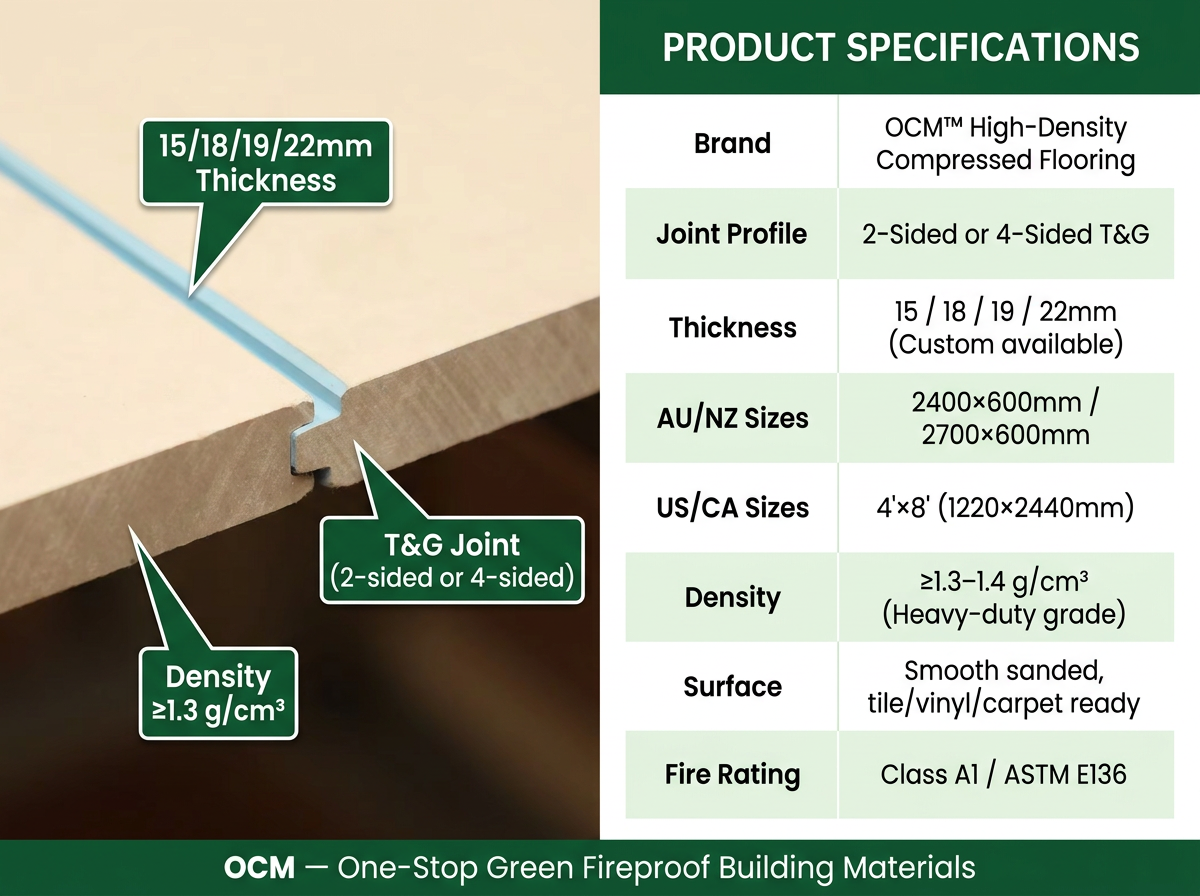 15/18/19/22mm Thickness

T&G Joint (2-sided or 4-sided)

Density ≥1.3 g/cm³

PRODUCT SPECIFICATIONS

| Brand | OCM™ High-Density Compressed Flooring |
|---|---|
| Joint Profile | 2-Sided or 4-Sided T&G |
| Thickness | 15 / 18 / 19 / 22mm (Custom available) |
| AU/NZ Sizes | 2400×600mm / 2700×600mm |
| US/CA Sizes | 4'×8' (1220×2440mm) |
| Density | ≥1.3–1.4 g/cm³ (Heavy-duty grade) |
| Surface | Smooth sanded, tile/vinyl/carpet ready |
| Fire Rating | Class A1 / ASTM E136 |

OCM — One-Stop Green Fireproof Building Materials